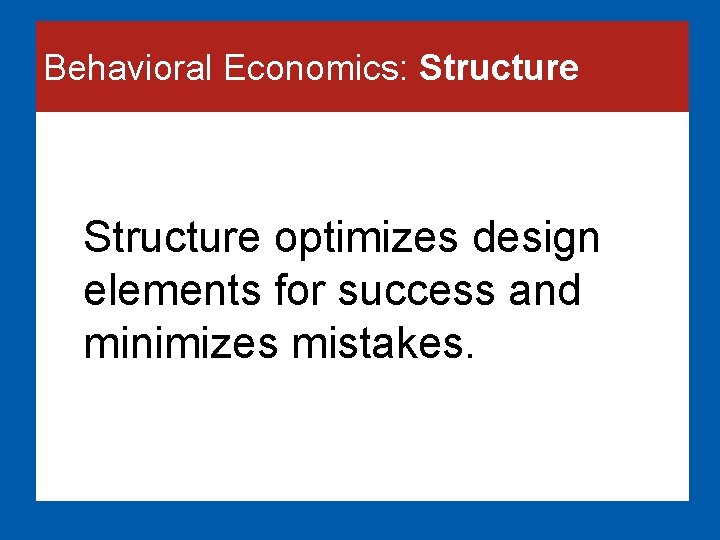 Behavioral Economics: Structure

Structure optimizes design elements for success and minimizes mistakes.